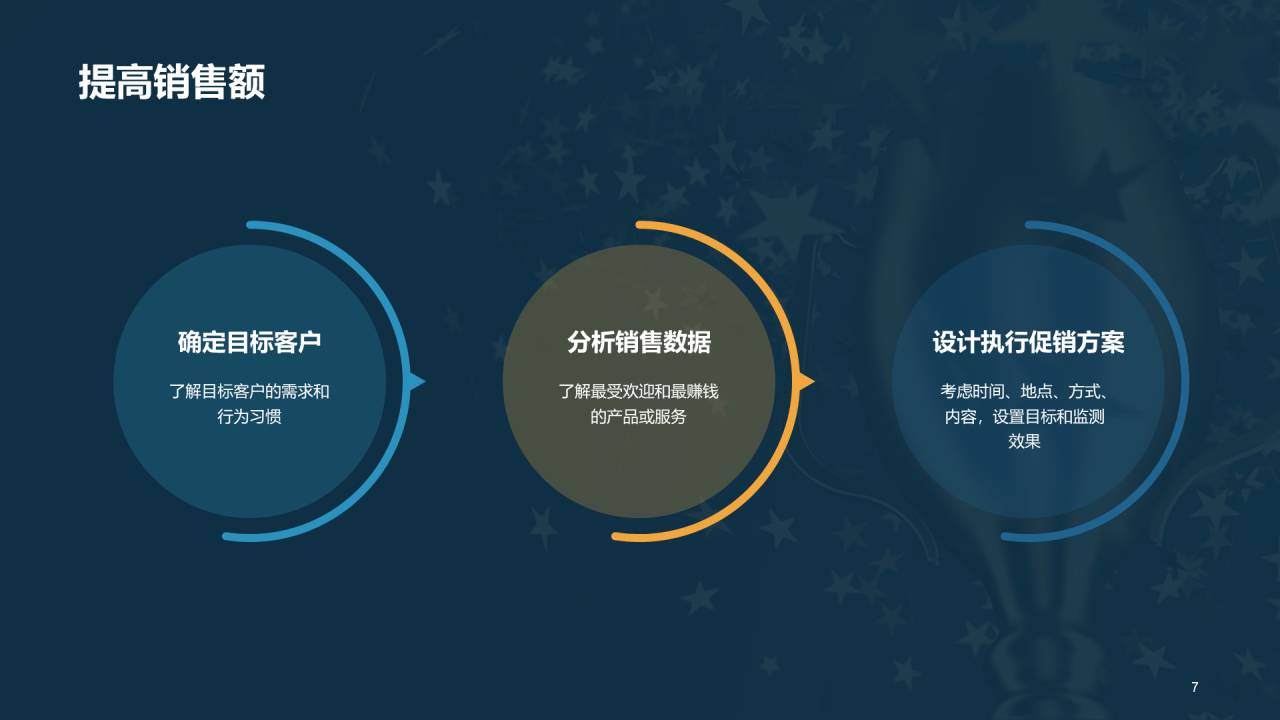 提高销售额

确定目标客户

了解目标客户的需求和行为习惯

分析销售数据

了解最受欢迎和最赚钱的产品或服务

设计执行促销方案

考虑时间、地点、方式、内容，设置目标和监测效果

7